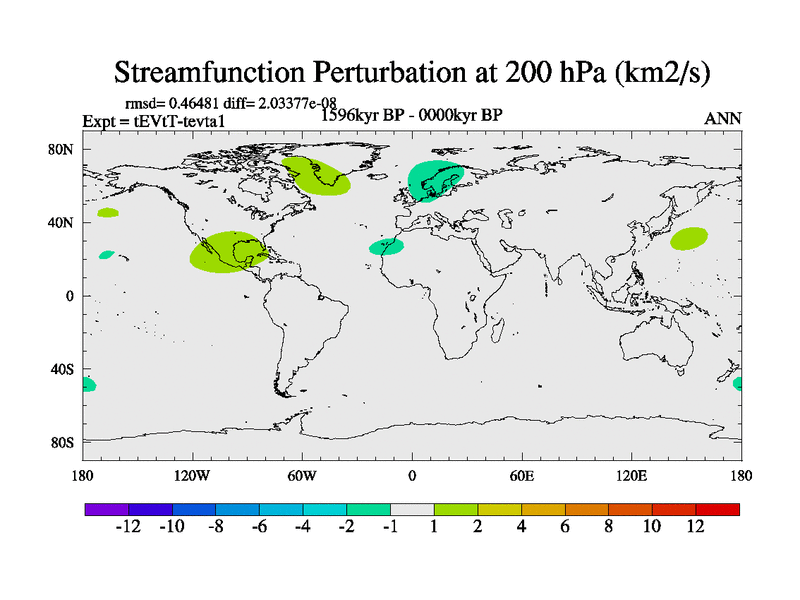 Streamfunction Perturbation at 200 hPa (km2/s)

rmsd= 0.46481 diff= 2.03377e-08

Expt = tEVtT-tevta1

1596kyr BP - 0000kyr BP

ANN

80N
40N
0
40S
80S

180
120W
60W
0
60E
120E
180

-12 -10 -8 -6 -4 -2 -1 1 2 4 6 8 10 12